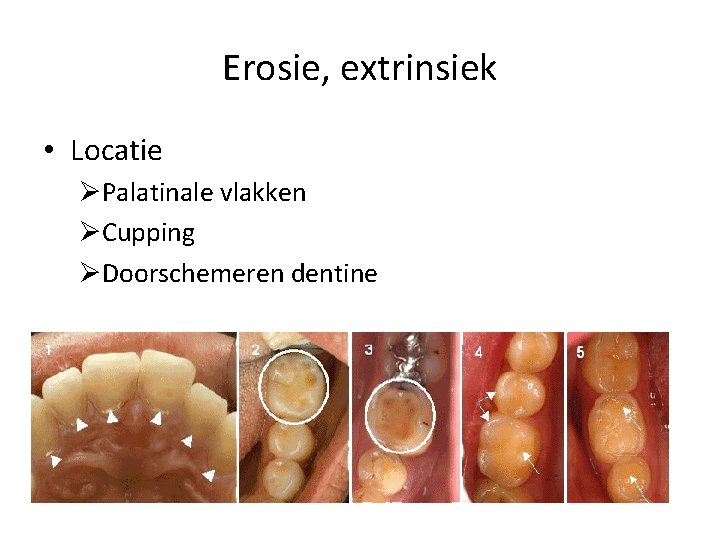 Erosie, extrinsiek

• Locatie
  ➢ Palatinale vlakken
  ➢ Cupping
  ➢ Doorschemeren dentine

1

2

3

4

5